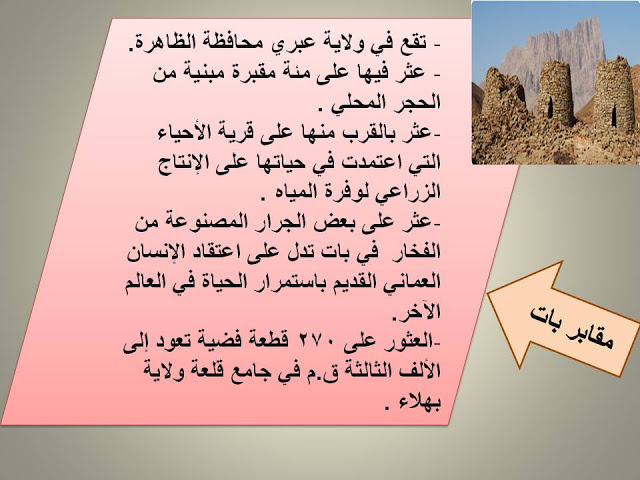 - تقع في ولاية عبري محافظة الظاهرة.
- عثر فيها على مئة مقبرة مبنية من الحجر المحلي .
-عثر بالقرب منها على قرية الأحياء التي اعتمدت في حياتها على الإنتاج الزراعي لوفرة المياه .
-عثر على بعض الجرار المصنوعة من الفخار في بات تدل على اعتقاد الإنسان العماني القديم باستمرار الحياة في العالم الآخر.
-العثور على ٢٧٠ قطعة فضية تعود إلى الألف الثالثة ق.م في جامع قلعة ولاية بهلاء .

مقابر بات